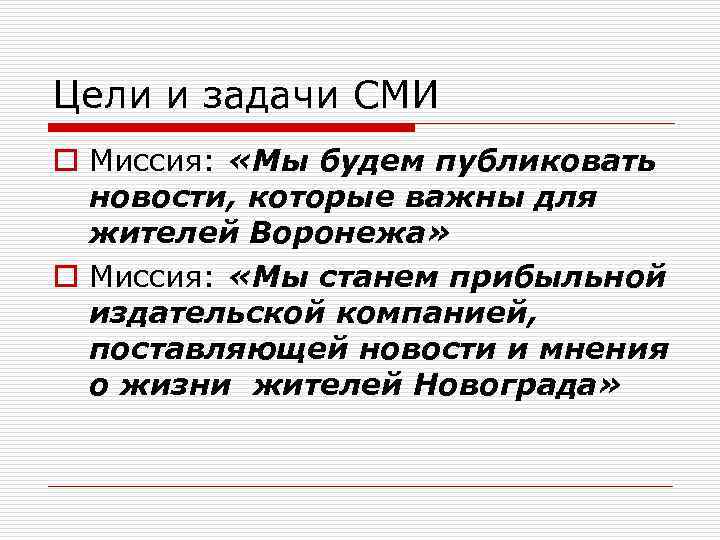 Цели и задачи СМИ

Миссия: «Мы будем публиковать новости, которые важны для жителей Воронежа»

Миссия: «Мы станем прибыльной издательской компанией, поставляющей новости и мнения о жизни жителей Новограда»